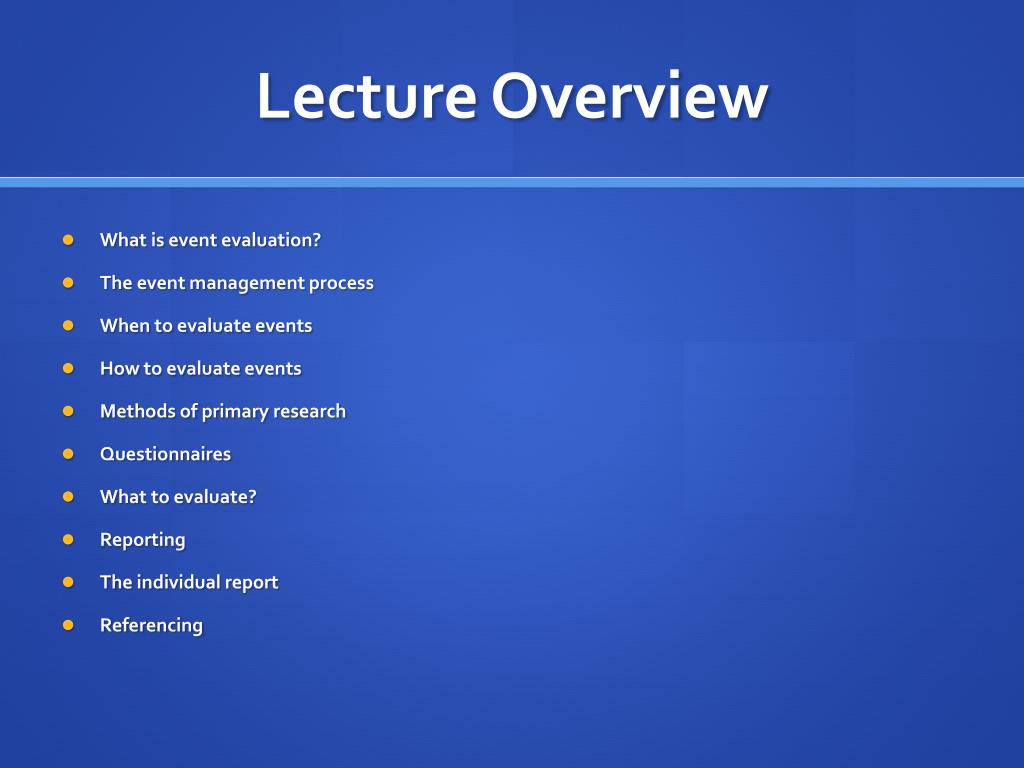 Lecture Overview

- What is event evaluation?
- The event management process
- When to evaluate events
- How to evaluate events
- Methods of primary research
- Questionnaires
- What to evaluate?
- Reporting
- The individual report
- Referencing